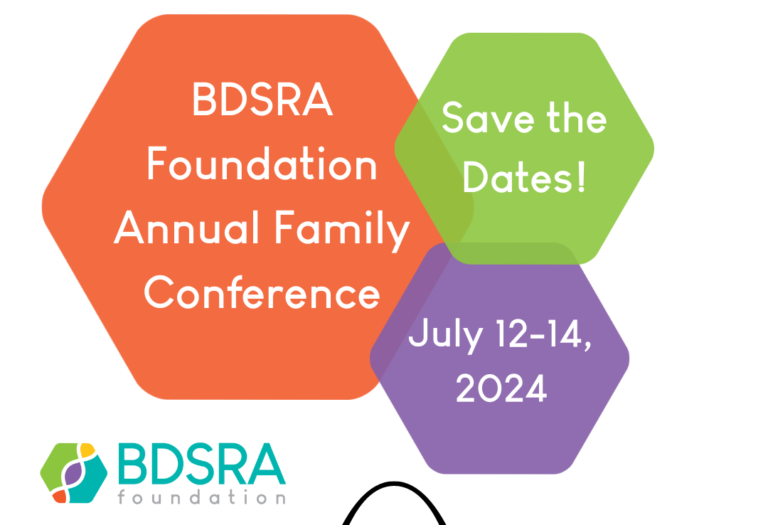 BDSRA Foundation Annual Family Conference

Save the Dates!

July 12-14, 2024

BDSRA foundation